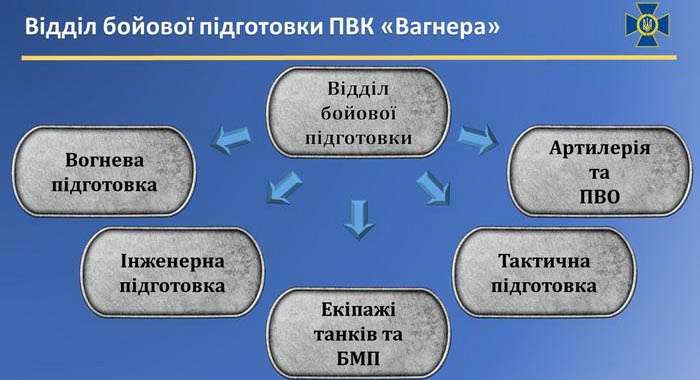 Відділ бойової підготовки ПВК «Вагнера»

Відділ бойової підготовки

Вогнева підготовка

Артилерія та ПВО

Інженерна підготовка

Тактична підготовка

Екіпажі танків та БМП